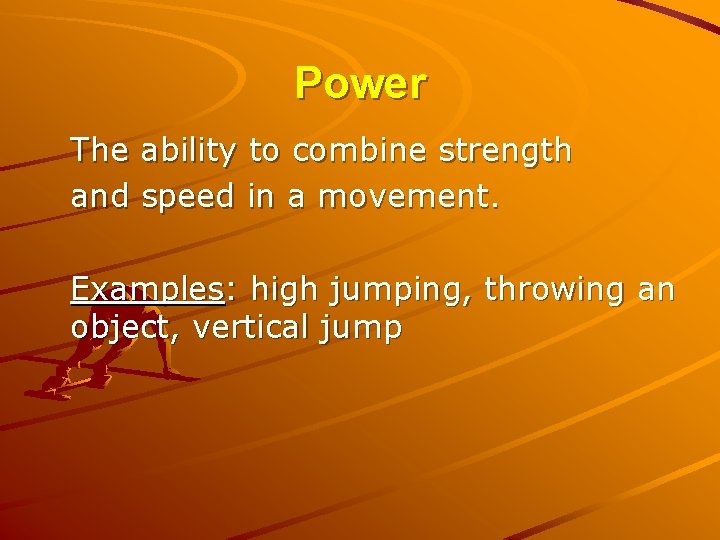 Power

The ability to combine strength and speed in a movement.

Examples: high jumping, throwing an object, vertical jump